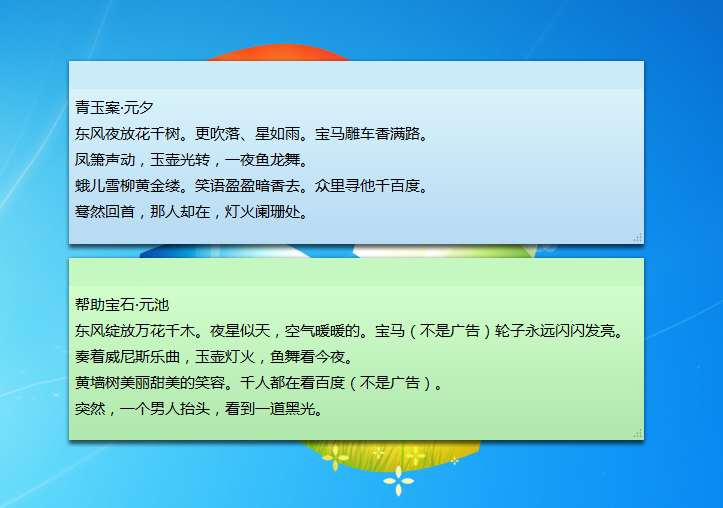 青玉案·元夕
东风夜放花千树。更吹落、星如雨。宝马雕车香满路。
凤箫声动，玉壶光转，一夜鱼龙舞。
蛾儿雪柳黄金缕。笑语盈盈暗香去。众里寻他千百度。
蓦然回首，那人却在，灯火阑珊处。

帮助宝石·元池
东风绽放万花千木。夜星似天，空气暖暖的。宝马（不是广告）轮子永远闪闪发亮。
奏着威尼斯乐曲，玉壶灯火，鱼舞看今夜。
黄墙树美丽甜美的笑容。千人都在看百度（不是广告）。
突然，一个男人抬头，看到一道黑光。